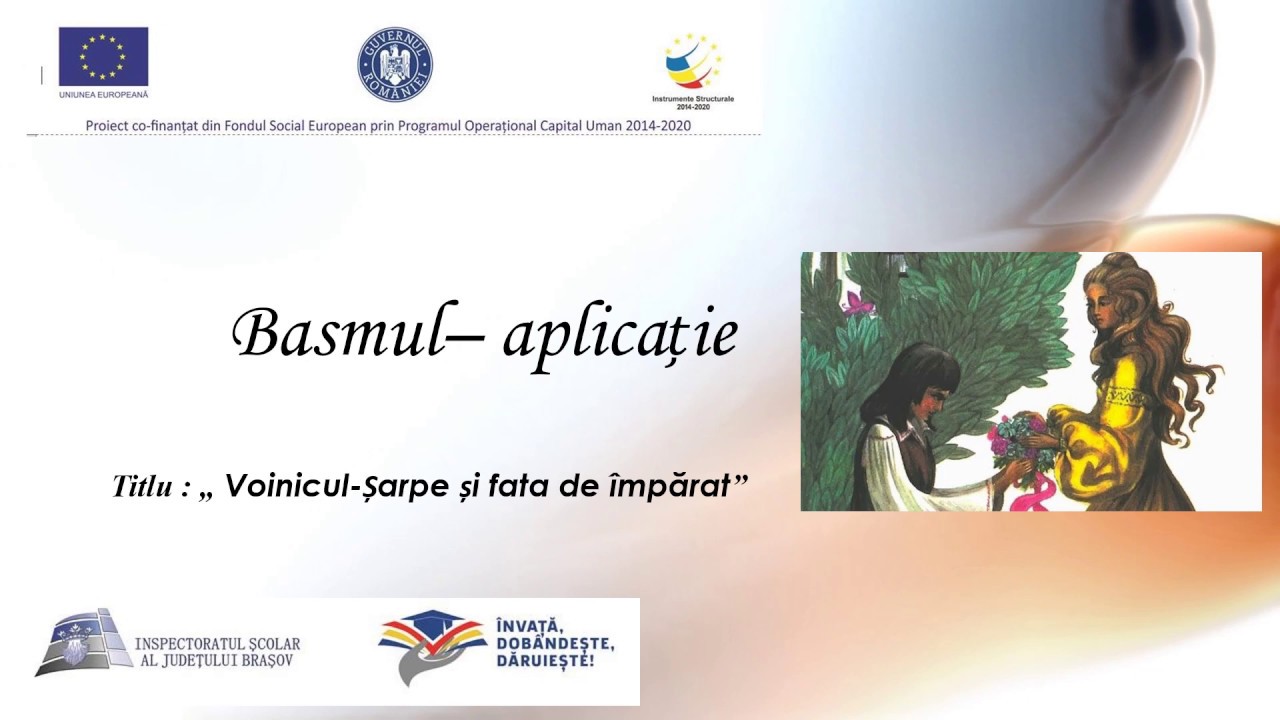 UNIUNEA EUROPEANĂ

GUVERNUL ROMÂNIEI

Instrumente Structurale 2014-2020

Proiect co-finanțat din Fondul Social European prin Programul Operațional Capital Uman 2014-2020

Basmul– aplicație

Titlu : „ Voinicul-Șarpe și fata de împărat”

INSPECTORATUL ȘCOLAR AL JUDEȚULUI BRAȘOV

ÎNVAȚĂ, DOBÂNDEȘTE, DĂRUIEȘTE!